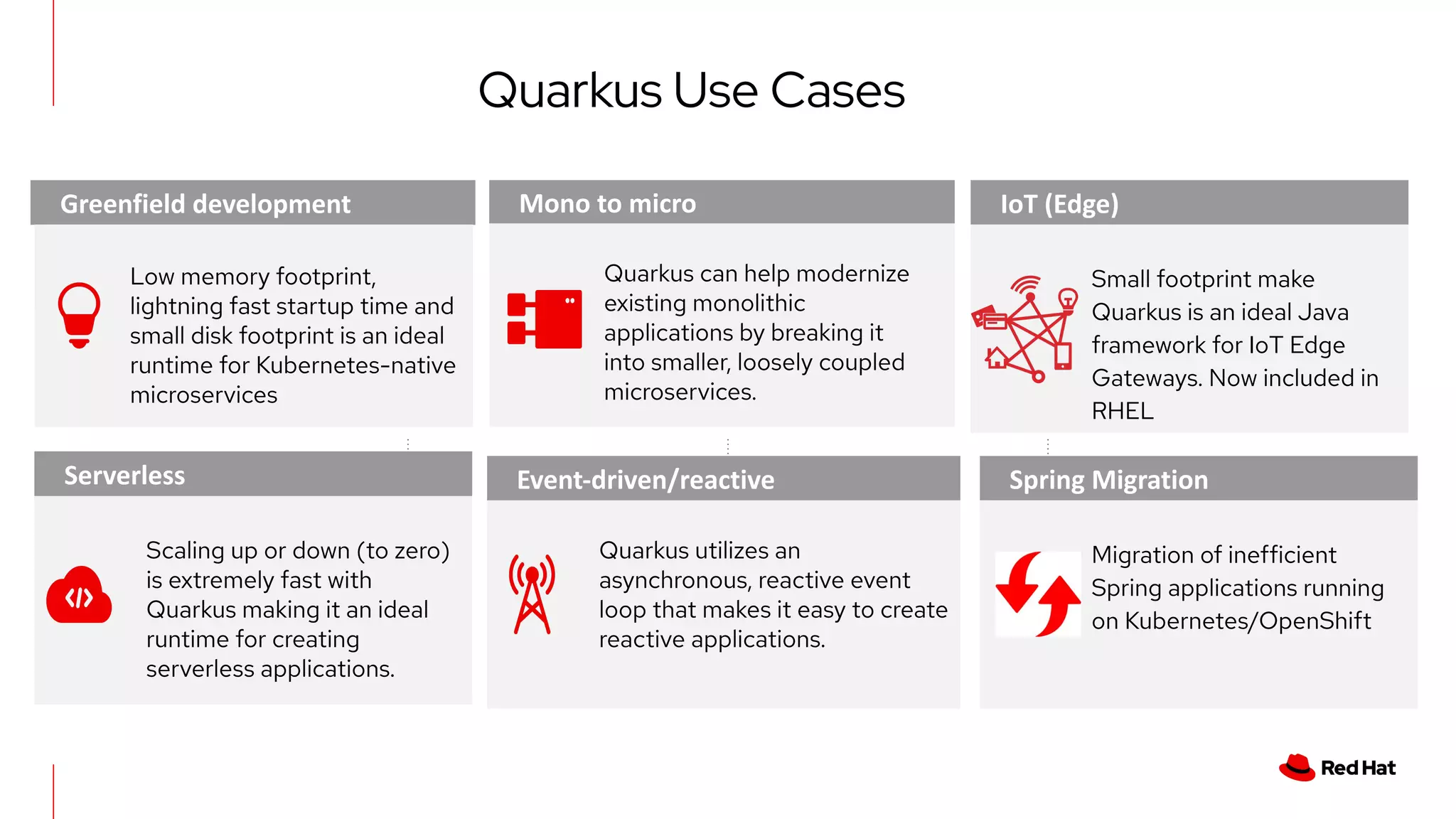 Quarkus Use Cases

Greenfield development

Low memory footprint, lightning fast startup time and small disk footprint is an ideal runtime for Kubernetes-native microservices

Mono to micro

Quarkus can help modernize existing monolithic applications by breaking it into smaller, loosely coupled microservices.

IoT (Edge)

Small footprint make Quarkus is an ideal Java framework for IoT Edge Gateways. Now included in RHEL

Serverless

Scaling up or down (to zero) is extremely fast with Quarkus making it an ideal runtime for creating serverless applications.

Event-driven/reactive

Quarkus utilizes an asynchronous, reactive event loop that makes it easy to create reactive applications.

Spring Migration

Migration of inefficient Spring applications running on Kubernetes/OpenShift

Red Hat